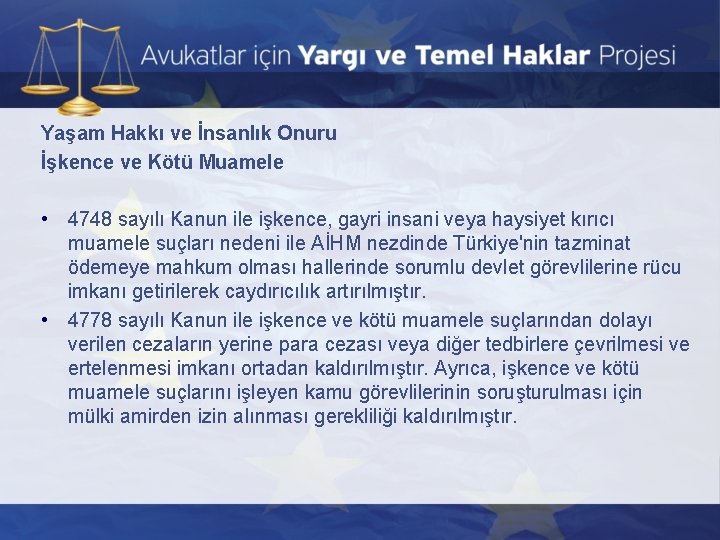 Avukatlar için Yargı ve Temel Haklar Projesi

Yaşam Hakkı ve İnsanlık Onuru
İşkence ve Kötü Muamele

• 4748 sayılı Kanun ile işkence, gayri insani veya haysiyet kırıcı muamele suçları nedeni ile AİHM nezdinde Türkiye'nin tazminat ödemeye mahkum olması hallerinde sorumlu devlet görevlilerine rücu imkanı getirilerek caydırıcılık artırılmıştır.
• 4778 sayılı Kanun ile işkence ve kötü muamele suçlarından dolayı verilen cezaların yerine para cezası veya diğer tedbirlere çevrilmesi ve ertelenmesi imkanı ortadan kaldırılmıştır. Ayrıca, işkence ve kötü muamele suçlarını işleyen kamu görevlilerinin soruşturulması için mülki amirden izin alınması gerekliliği kaldırılmıştır.